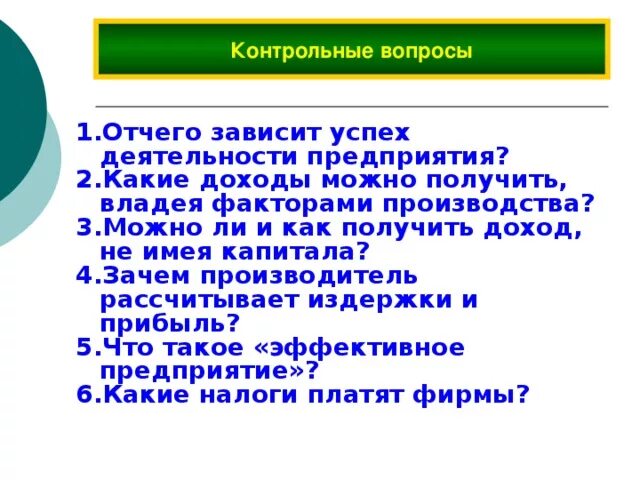 Контрольные вопросы

1.Отчего зависит успех деятельности предприятия?
2.Какие доходы можно получить, владея факторами производства?
3.Можно ли и как получить доход, не имея капитала?
4.Зачем производитель рассчитывает издержки и прибыль?
5.Что такое «эффективное предприятие»?
6.Какие налоги платят фирмы?